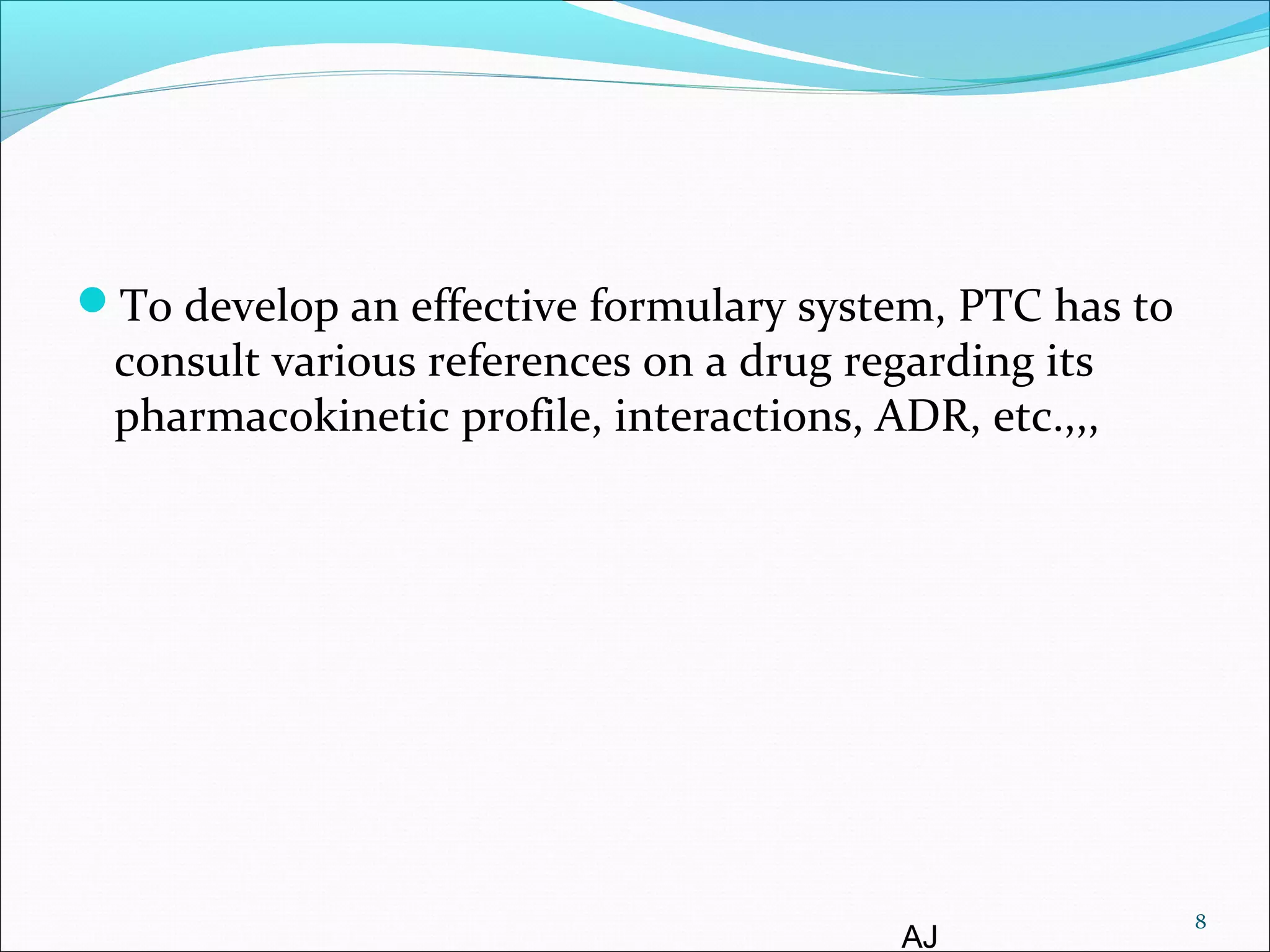 To develop an effective formulary system, PTC has to consult various references on a drug regarding its pharmacokinetic profile, interactions, ADR, etc.,,,

AJ

8